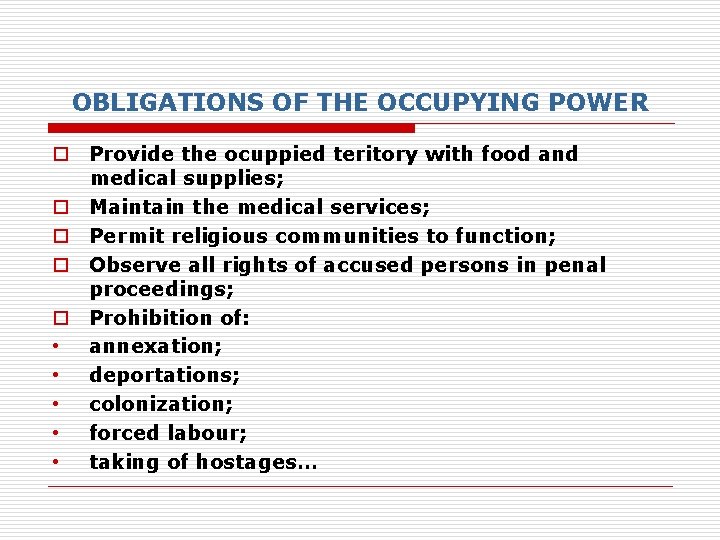 OBLIGATIONS OF THE OCCUPYING POWER

□ Provide the ocuppied teritory with food and medical supplies;
□ Maintain the medical services;
□ Permit religious communities to function;
□ Observe all rights of accused persons in penal proceedings;
□ Prohibition of:
• annexation;
• deportations;
• colonization;
• forced labour;
• taking of hostages…